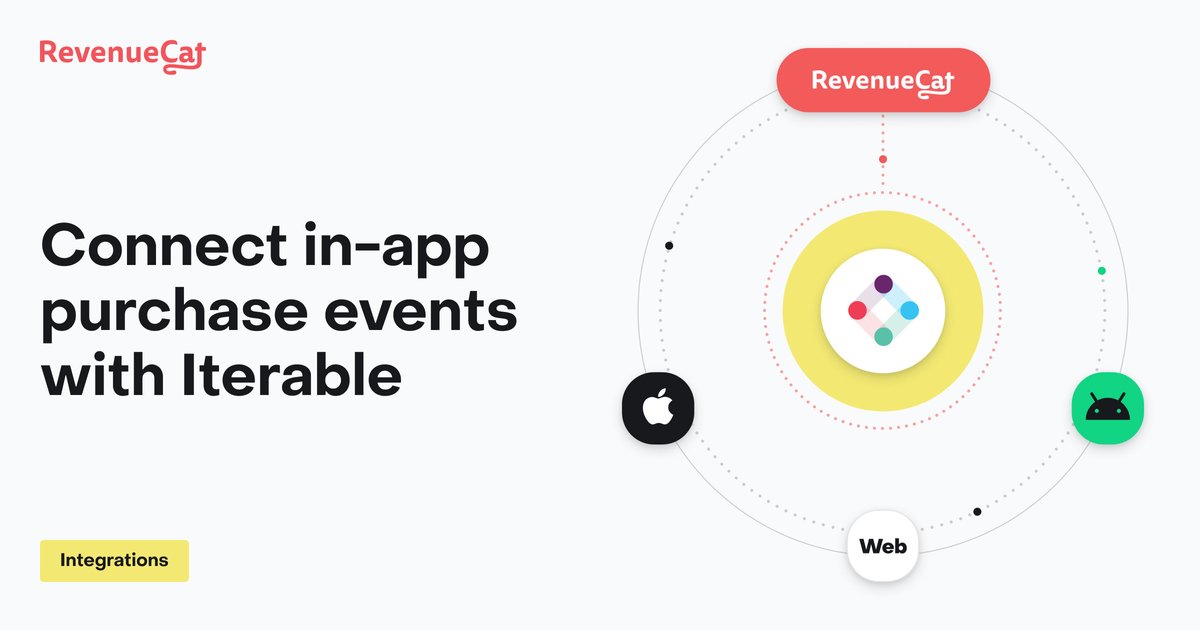 RevenueCat

Connect in-app purchase events with Iterable

Integrations

RevenueCat

Web